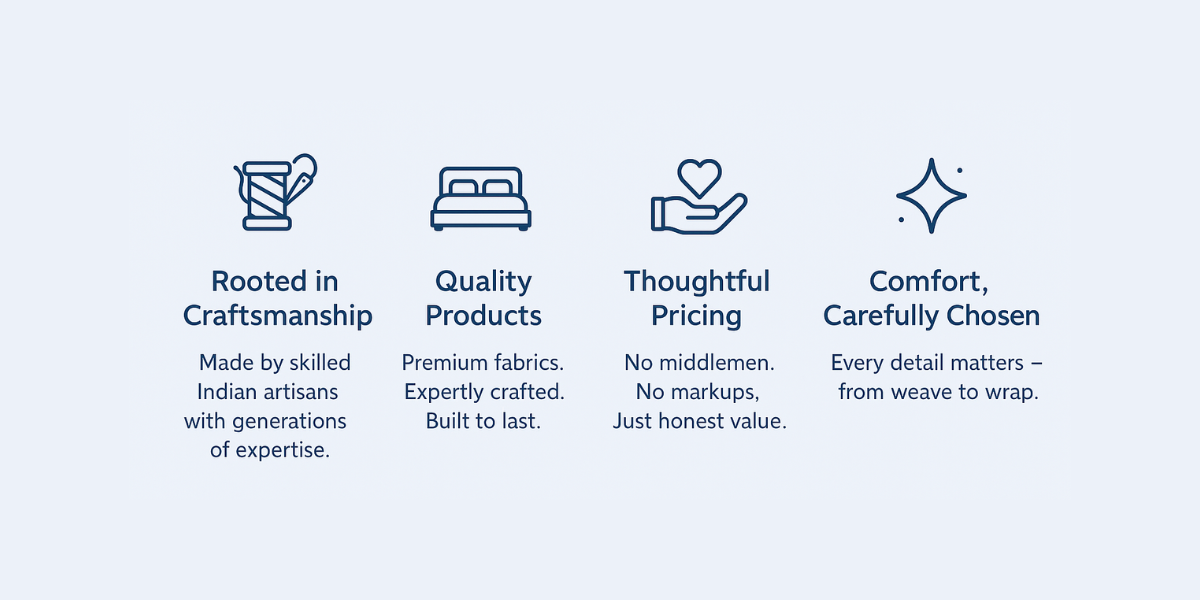 Rooted in Craftsmanship

Made by skilled Indian artisans with generations of expertise.

Quality Products

Premium fabrics. Expertly crafted. Built to last.

Thoughtful Pricing

No middlemen. No markups, Just honest value.

Comfort, Carefully Chosen

Every detail matters – from weave to wrap.